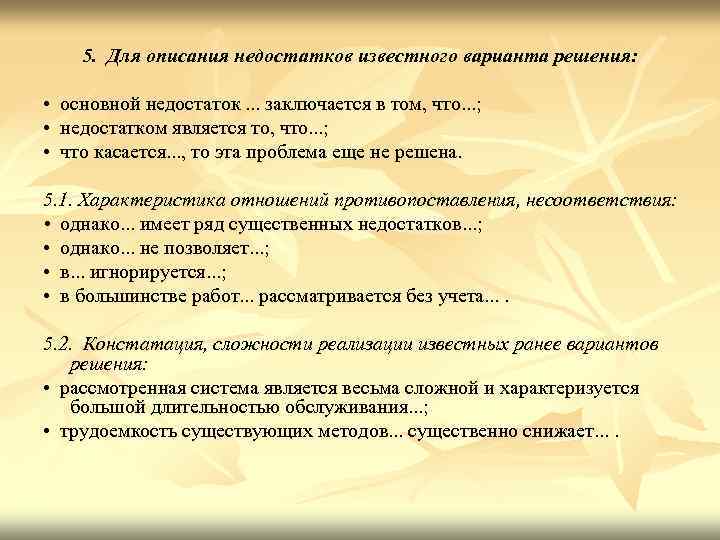 5. Для описания недостатков известного варианта решения:

• основной недостаток ... заключается в том, что...;
• недостатком является то, что...;
• что касается..., то эта проблема еще не решена.

5.1. Характеристика отношений противопоставления, несоответствия:
• однако... имеет ряд существенных недостатков...;
• однако... не позволяет...;
• в... игнорируется...;
• в большинстве работ... рассматривается без учета... .

5.2. Констатация, сложности реализации известных ранее вариантов решения:
• рассмотренная система является весьма сложной и характеризуется большой длительностью обслуживания...;
• трудоемкость существующих методов... существенно снижает... .